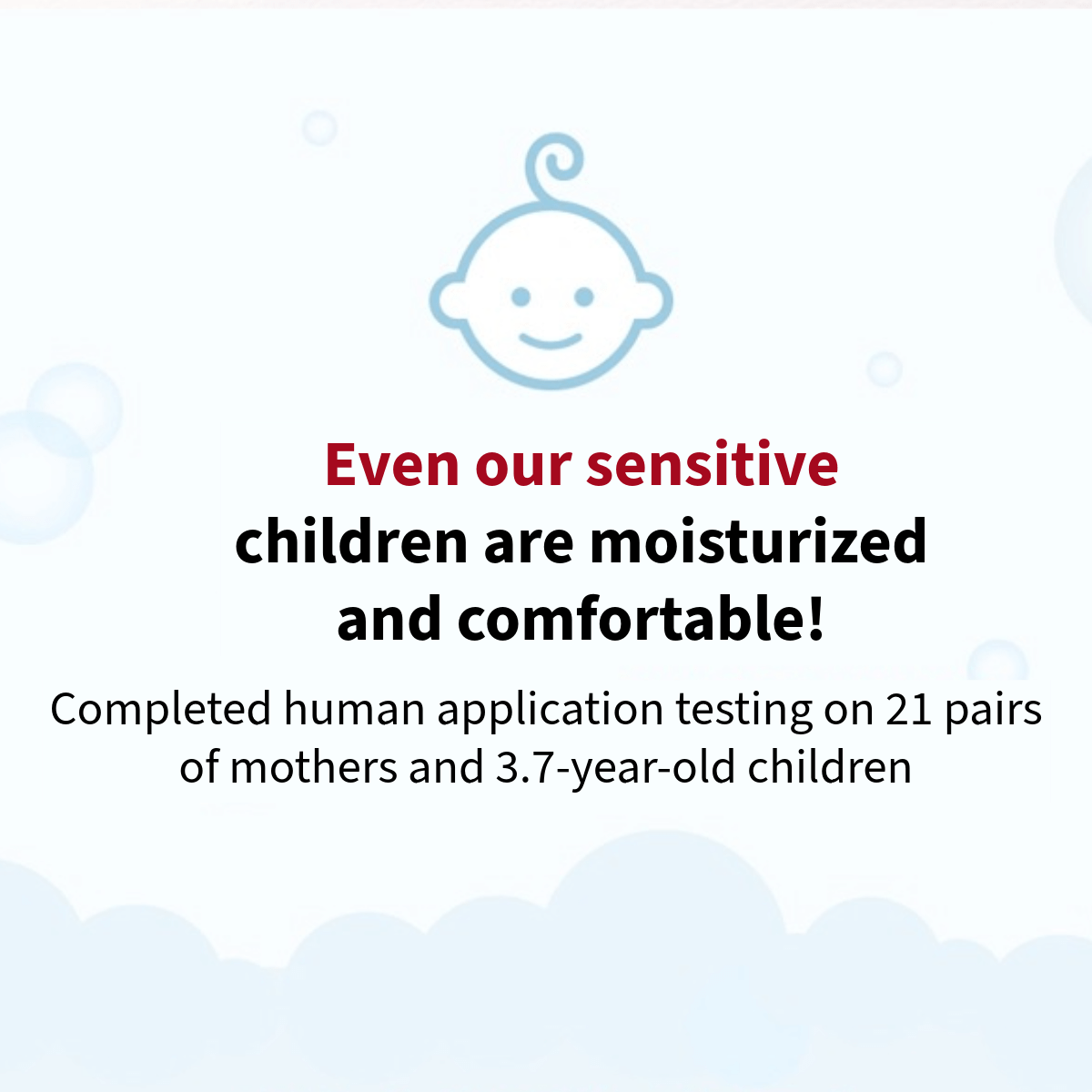 Even our sensitive children are moisturized and comfortable!

Completed human application testing on 21 pairs of mothers and 3.7-year-old children